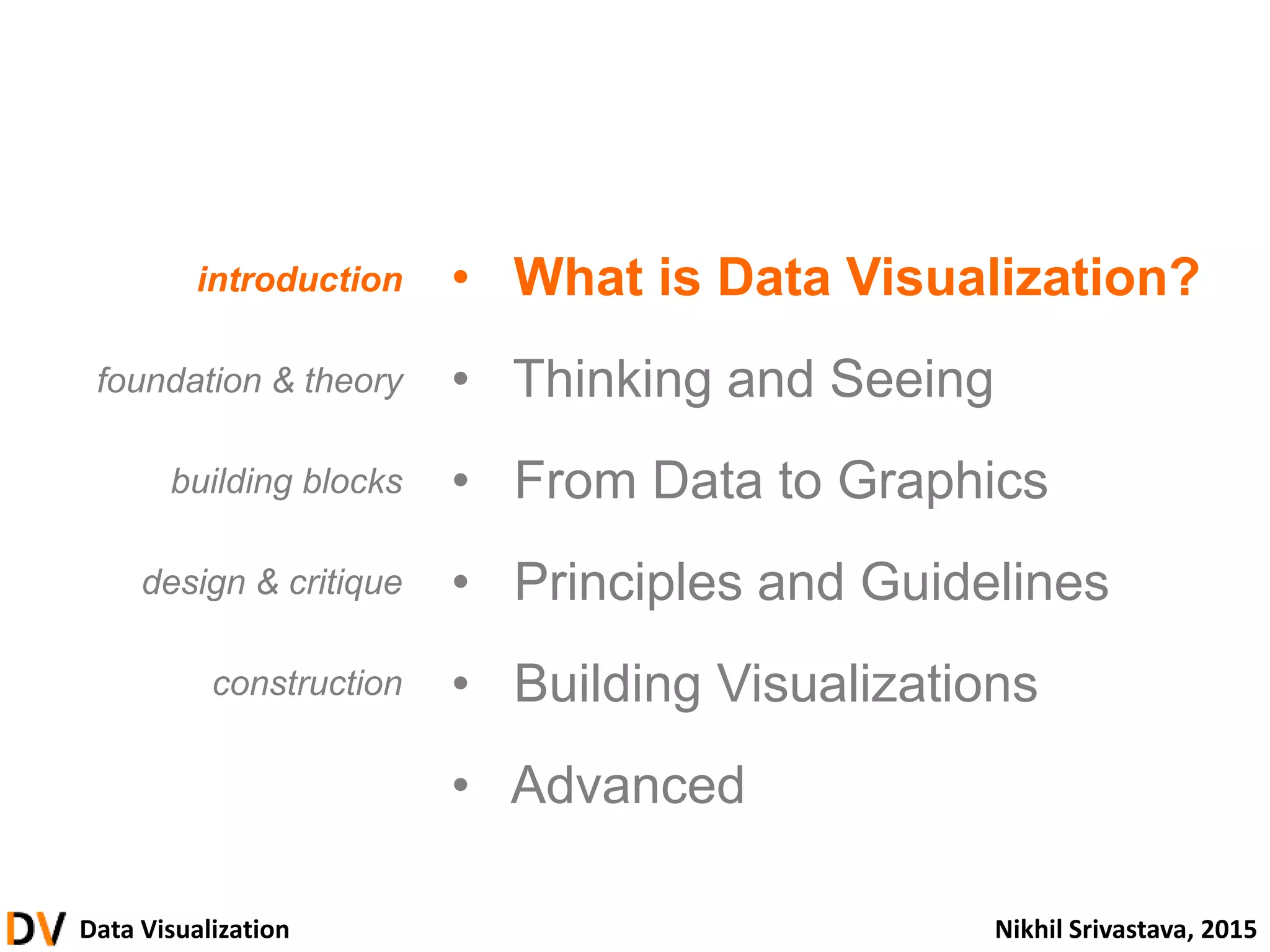 introduction • What is Data Visualization?

foundation & theory • Thinking and Seeing

building blocks • From Data to Graphics

design & critique • Principles and Guidelines

construction • Building Visualizations

• Advanced

DV Data Visualization

Nikhil Srivastava, 2015